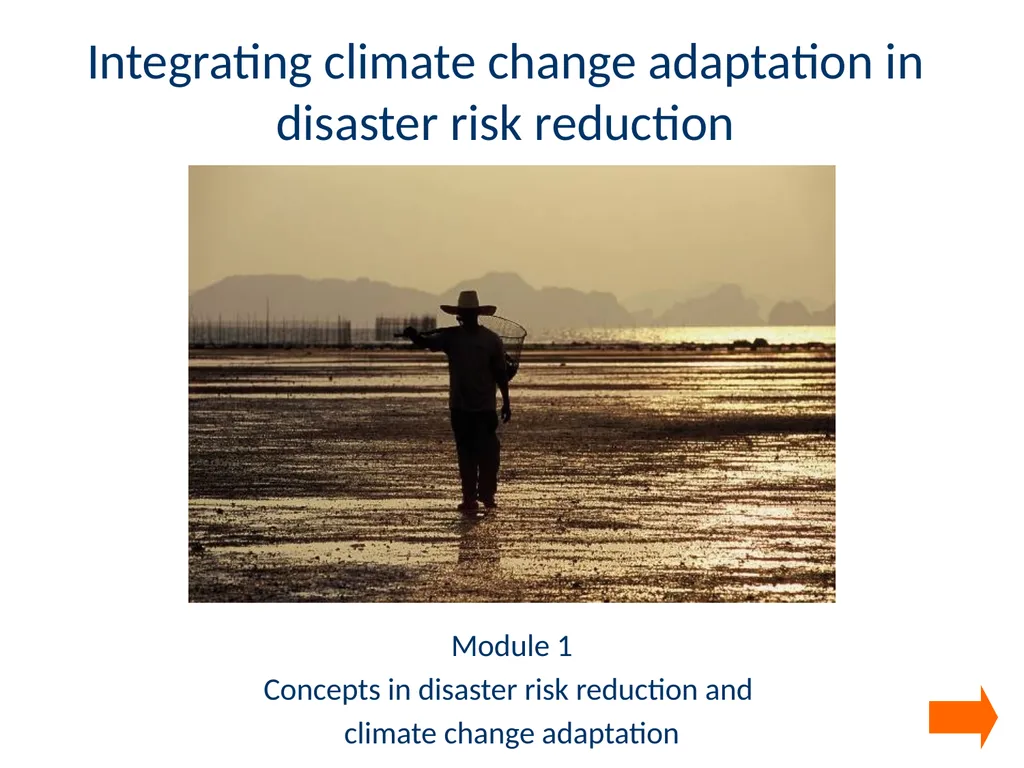 Integrating climate change adaptation in disaster risk reduction

Module 1
Concepts in disaster risk reduction and climate change adaptation